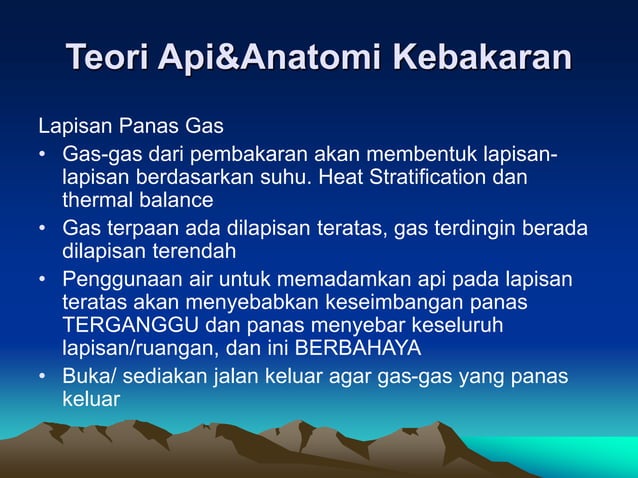 Teori Api&Anatomi Kebakaran

Lapisan Panas Gas

• Gas-gas dari pembakaran akan membentuk lapisan-lapisan berdasarkan suhu. Heat Stratification dan thermal balance

• Gas terpaan ada dilapisan teratas, gas terdingin berada dilapisan terendah

• Penggunaan air untuk memadamkan api pada lapisan teratas akan menyebabkan keseimbangan panas TERGANGGU dan panas menyebar keseluruh lapisan/ruangan, dan ini BERBAHAYA

• Buka/ sediakan jalan keluar agar gas-gas yang panas keluar